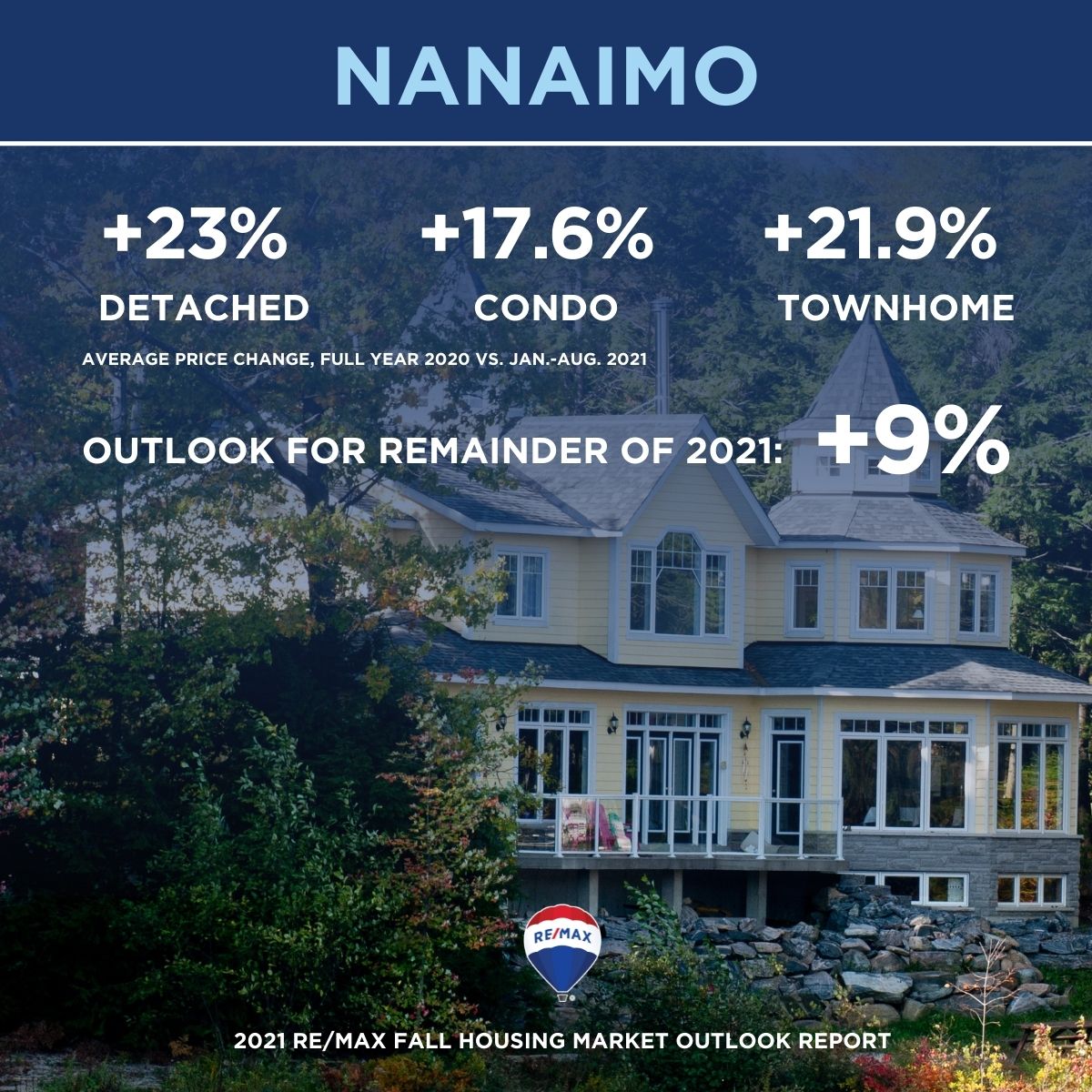 NANAIMO

+23%
DETACHED

+17.6%
CONDO

+21.9%
TOWNHOME

AVERAGE PRICE CHANGE, FULL YEAR 2020 VS. JAN.-AUG. 2021

OUTLOOK FOR REMAINDER OF 2021: +9%

RE/MAX

2021 RE/MAX FALL HOUSING MARKET OUTLOOK REPORT